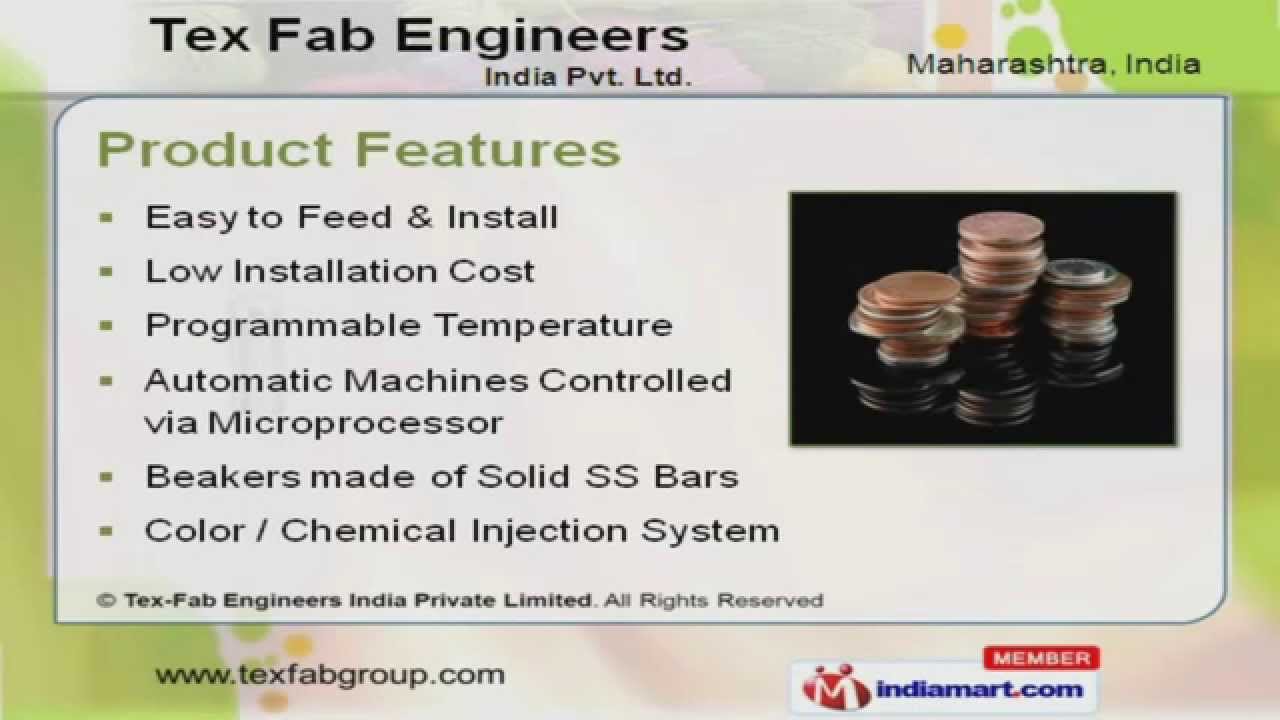 Tex Fab Engineers
India Pvt. Ltd.

Maharashtra, India

Product Features

- Easy to Feed & Install
- Low Installation Cost
- Programmable Temperature
- Automatic Machines Controlled via Microprocessor
- Beakers made of Solid SS Bars
- Color / Chemical Injection System

© Tex-Fab Engineers India Private Limited. All Rights Reserved

www.texfabgroup.com

MEMBER
indiamart.com